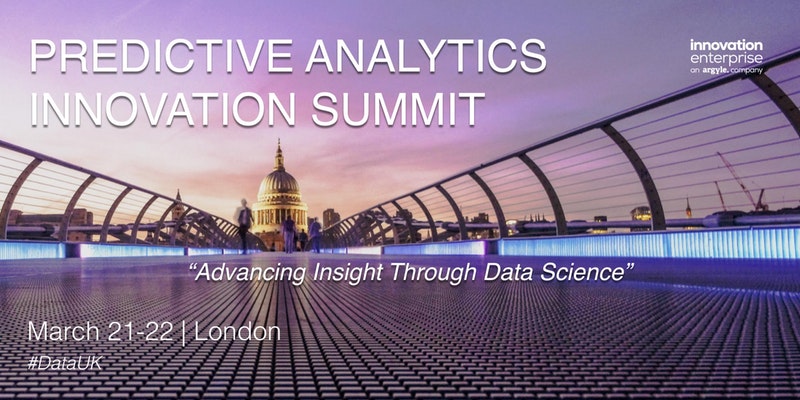 PREDICTIVE ANALYTICS INNOVATION SUMMIT

innovation enterprise
an argyle. company

"Advancing Insight Through Data Science"

March 21-22 | London
#DataUK